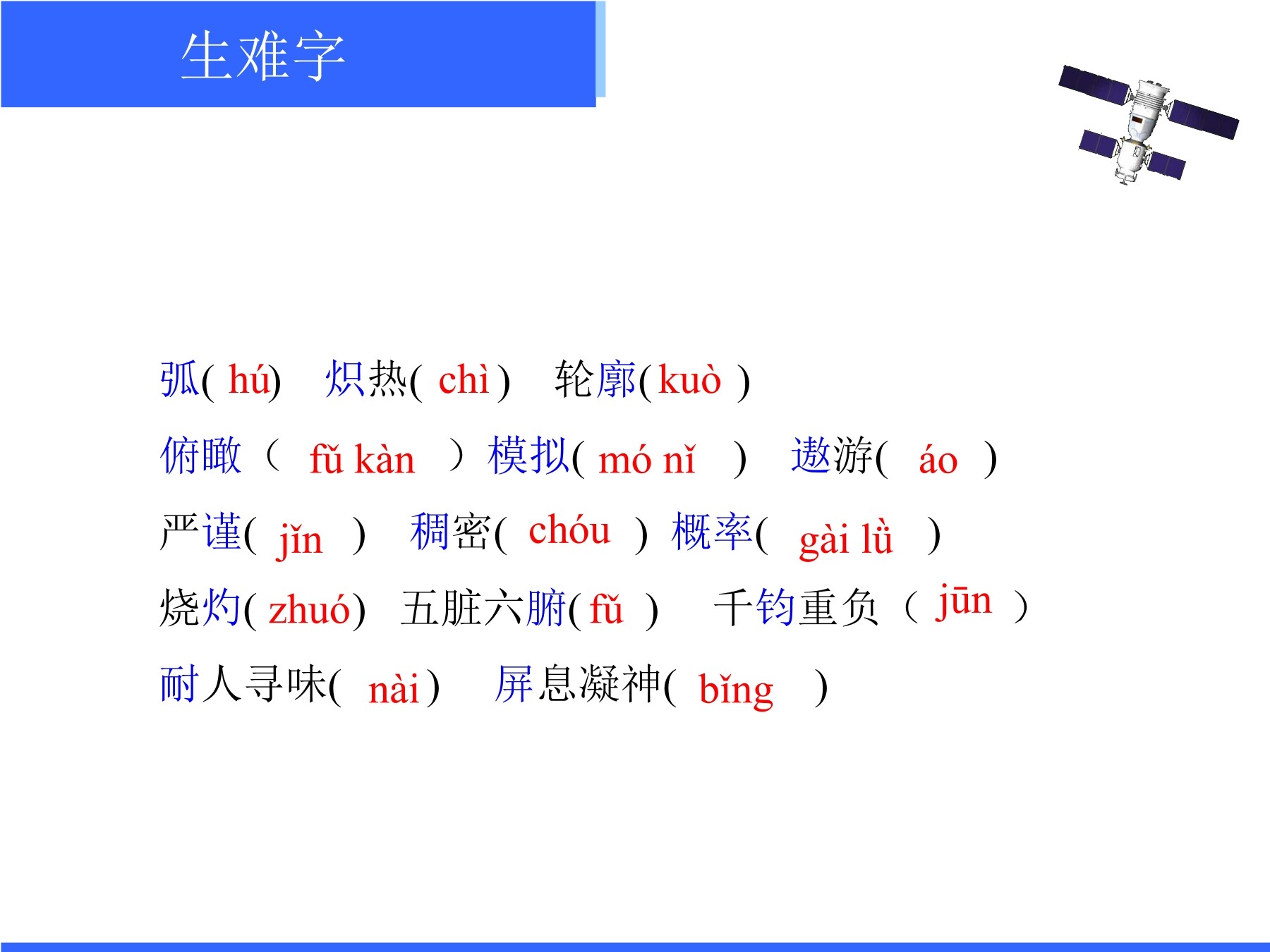 生难字

弧( hú)　炽热( chì )　轮廓( kuò )

俯瞰（ fǔ kàn ）模拟( mó nǐ )　遨游( áo )

严谨( jǐn )　稠密( chóu )　概率( gài lǜ )

烧灼( zhuó)　五脏六腑( fǔ )　千钧重负（ jūn ）

耐人寻味( nài )　屏息凝神( bǐng )